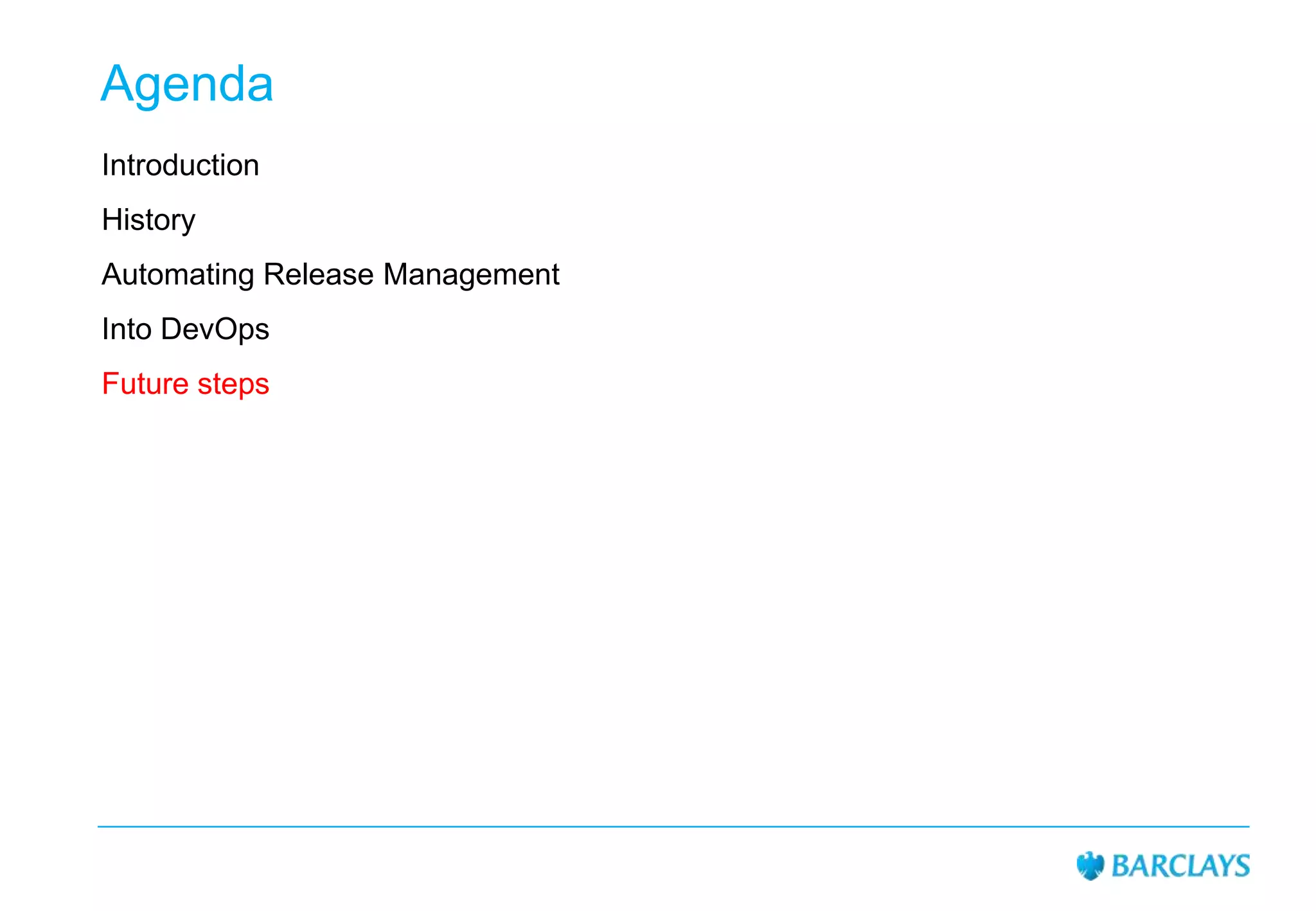 Agenda

Introduction

History

Automating Release Management

Into DevOps

Future steps

BARCLAYS